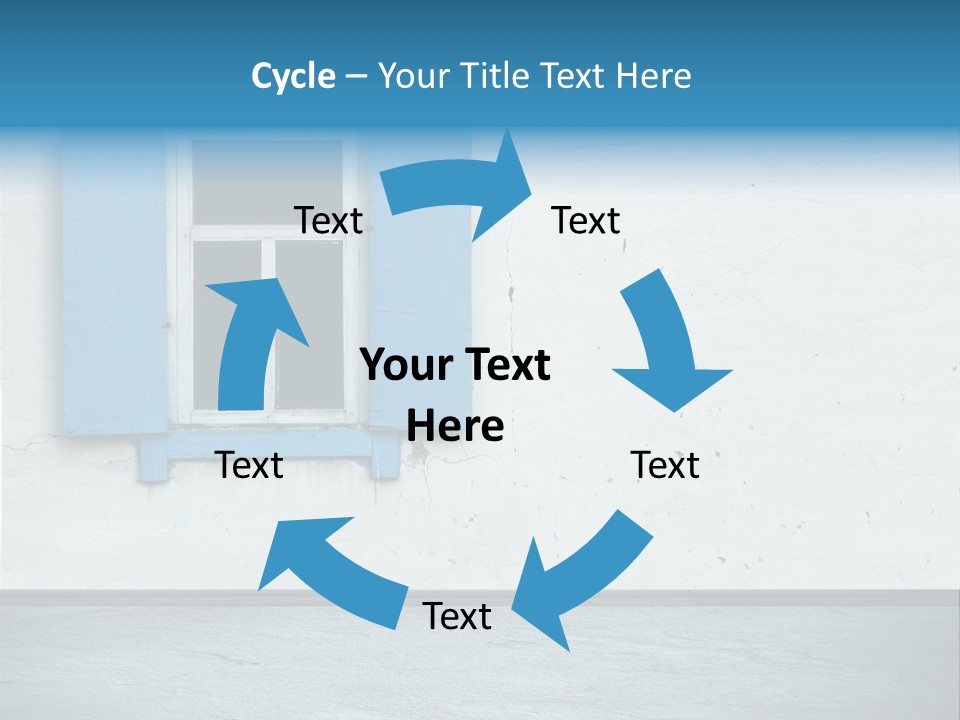 Cycle – Your Title Text Here

Text

Text

Your Text Here

Text

Text

Text